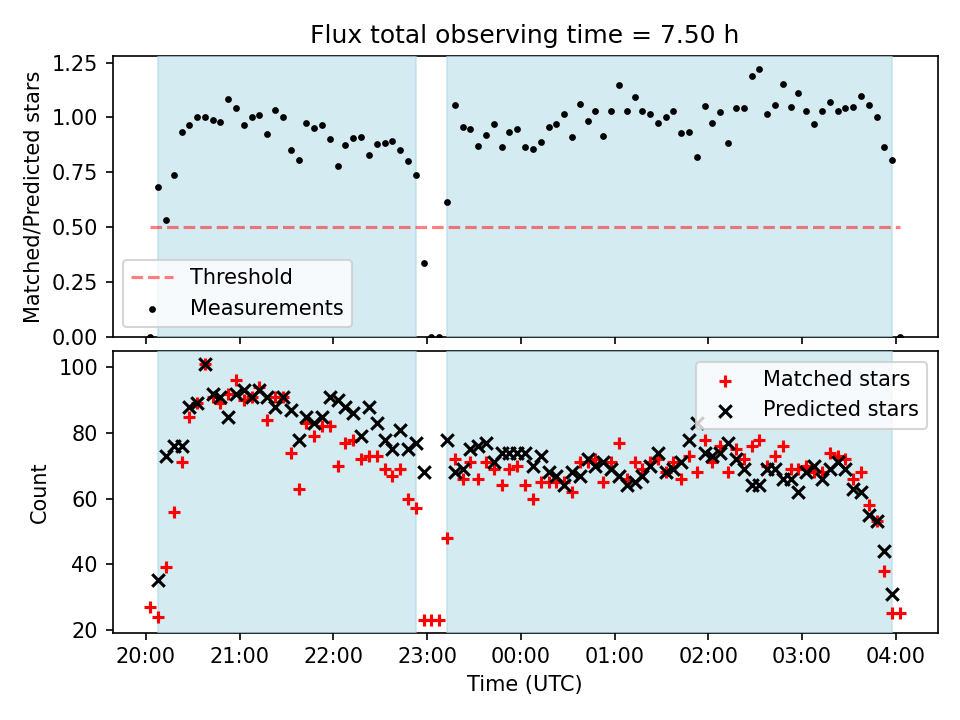 Flux total observing time = 7.50 h

Matched/Predicted stars

1.25
1.00
0.75
0.50
0.25
0.00

Threshold
Measurements

Count

100
80
60
40
20

Matched stars
Predicted stars

20:00 21:00 22:00 23:00 00:00 01:00 02:00 03:00 04:00

Time (UTC)